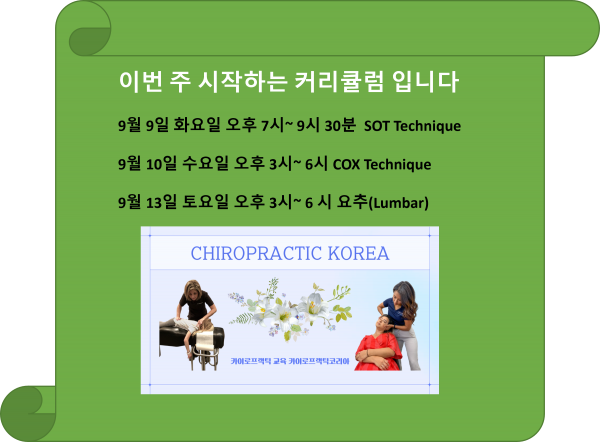 이번 주 시작하는 커리큘럼 입니다

9월 9일 화요일 오후 7시~ 9시 30분 SOT Technique

9월 10일 수요일 오후 3시~ 6시 COX Technique

9월 13일 토요일 오후 3시~ 6 시 요추(Lumbar)

CHIROPRACTIC KOREA

카이로프랙틱 교육 카이로프랙틱코리아